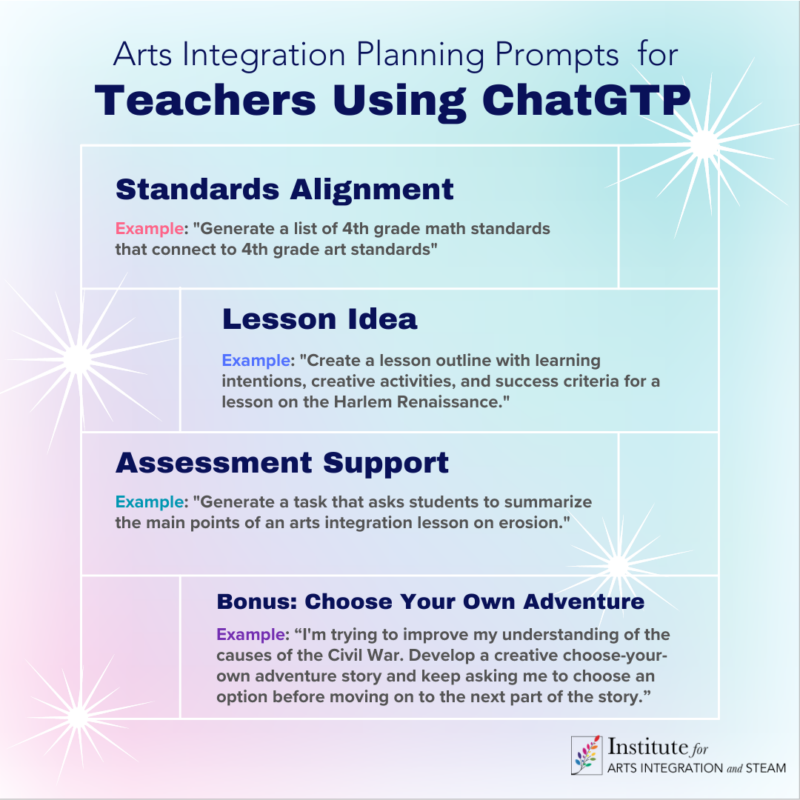 Arts Integration Planning Prompts for
Teachers Using ChatGTP

Standards Alignment

Example: "Generate a list of 4th grade math standards that connect to 4th grade art standards"

Lesson Idea

Example: "Create a lesson outline with learning intentions, creative activities, and success criteria for a lesson on the Harlem Renaissance."

Assessment Support

Example: "Generate a task that asks students to summarize the main points of an arts integration lesson on erosion."

Bonus: Choose Your Own Adventure

Example: “I'm trying to improve my understanding of the causes of the Civil War. Develop a creative choose-your-own adventure story and keep asking me to choose an option before moving on to the next part of the story.”

Institute for
ARTS INTEGRATION and STEAM